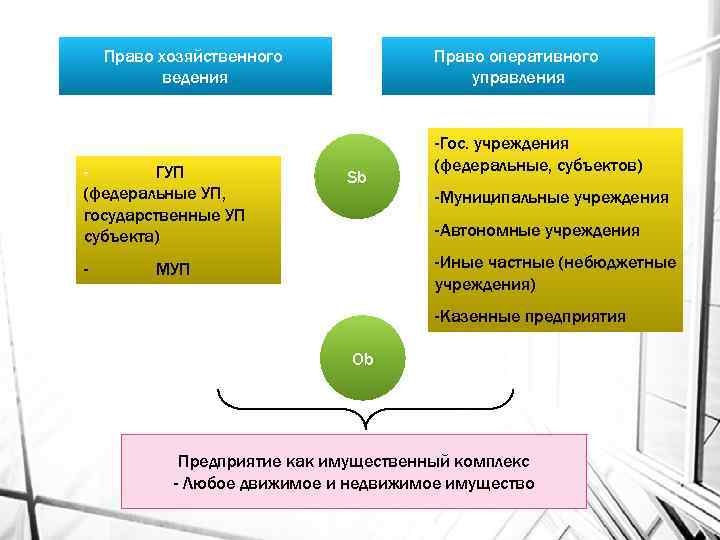 Право хозяйственного ведения

Право оперативного управления

- ГУП (федеральные УП, государственные УП субъекта)

- МУП

Sb

-Гос. учреждения (федеральные, субъектов)

-Муниципальные учреждения

-Автономные учреждения

-Иные частные (небюджетные учреждения)

-Казенные предприятия

Ob

Предприятие как имущественный комплекс
- Любое движимое и недвижимое имущество